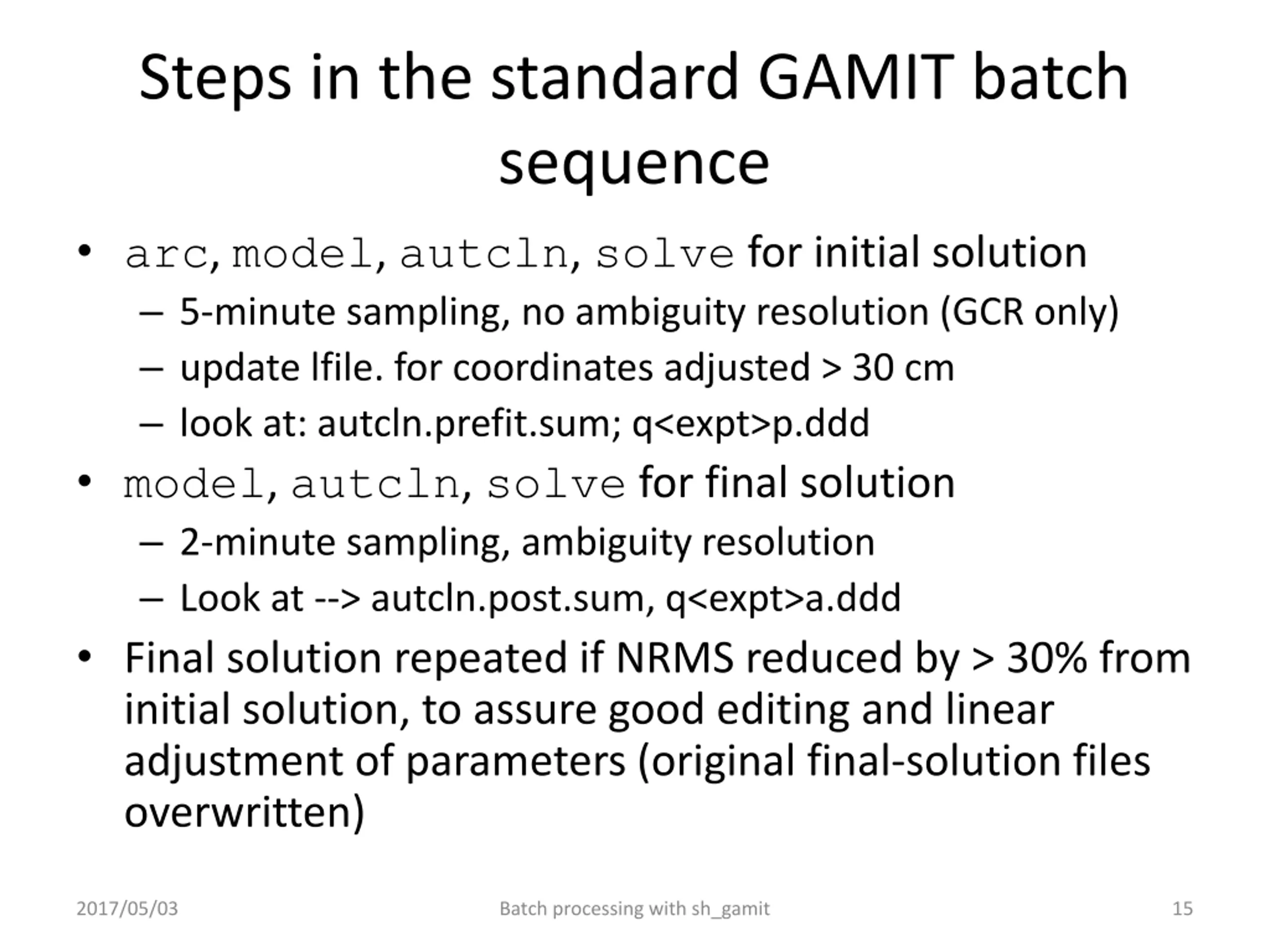 Steps in the standard GAMIT batch sequence

• arc, model, autcln, solve for initial solution
– 5-minute sampling, no ambiguity resolution (GCR only)
– update lfile. for coordinates adjusted > 30 cm
– look at: autcln.prefit.sum; q<expt>p.ddd

• model, autcln, solve for final solution
– 2-minute sampling, ambiguity resolution
– Look at --> autcln.post.sum, q<expt>a.ddd

• Final solution repeated if NRMS reduced by > 30% from initial solution, to assure good editing and linear adjustment of parameters (original final-solution files overwritten)

2017/05/03
Batch processing with sh_gamit
15